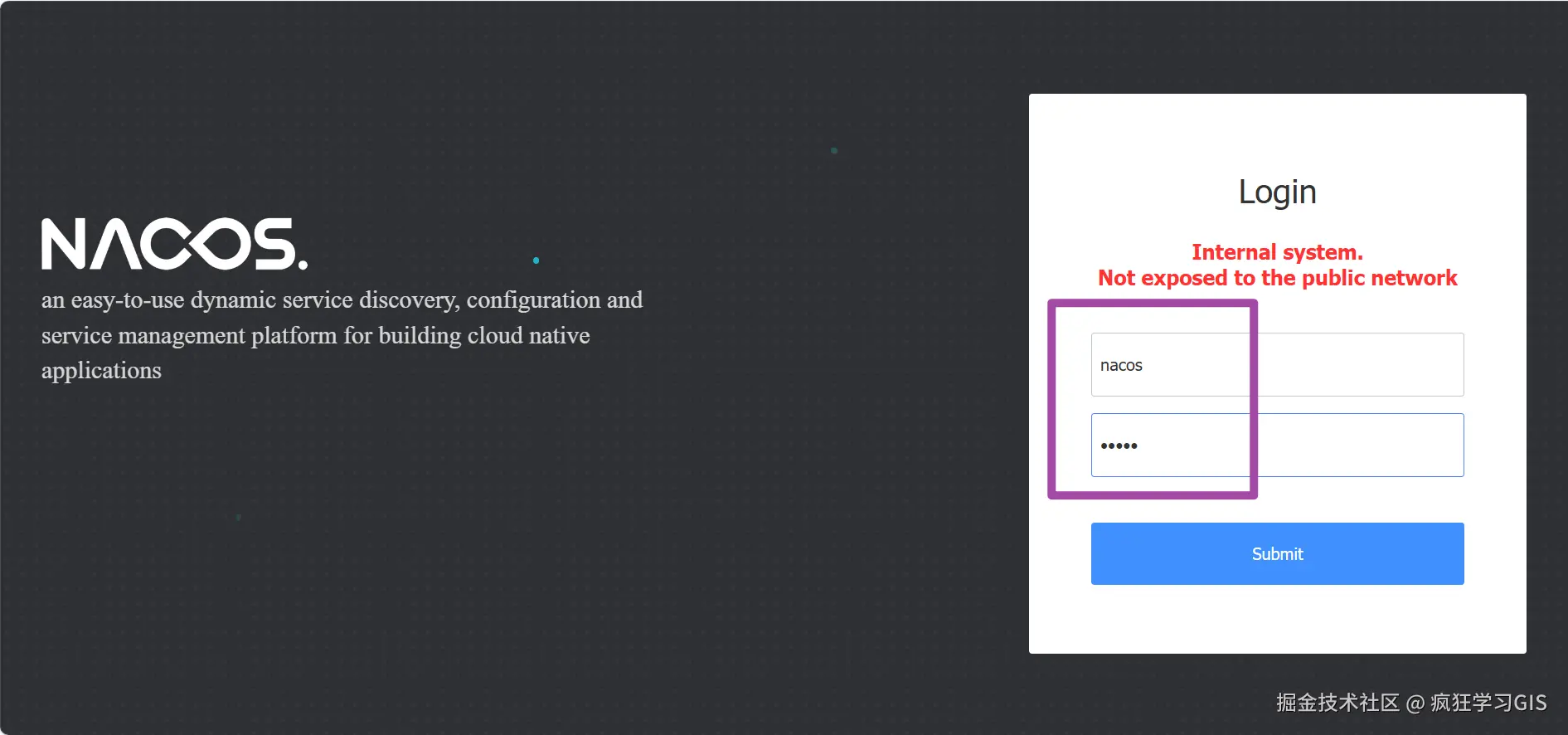 NACOS.

an easy-to-use dynamic service discovery, configuration and service management platform for building cloud native applications

Login

Internal system.
Not exposed to the public network

nacos

•••••

Submit

掘金技术社区 @ 疯狂学习GIS